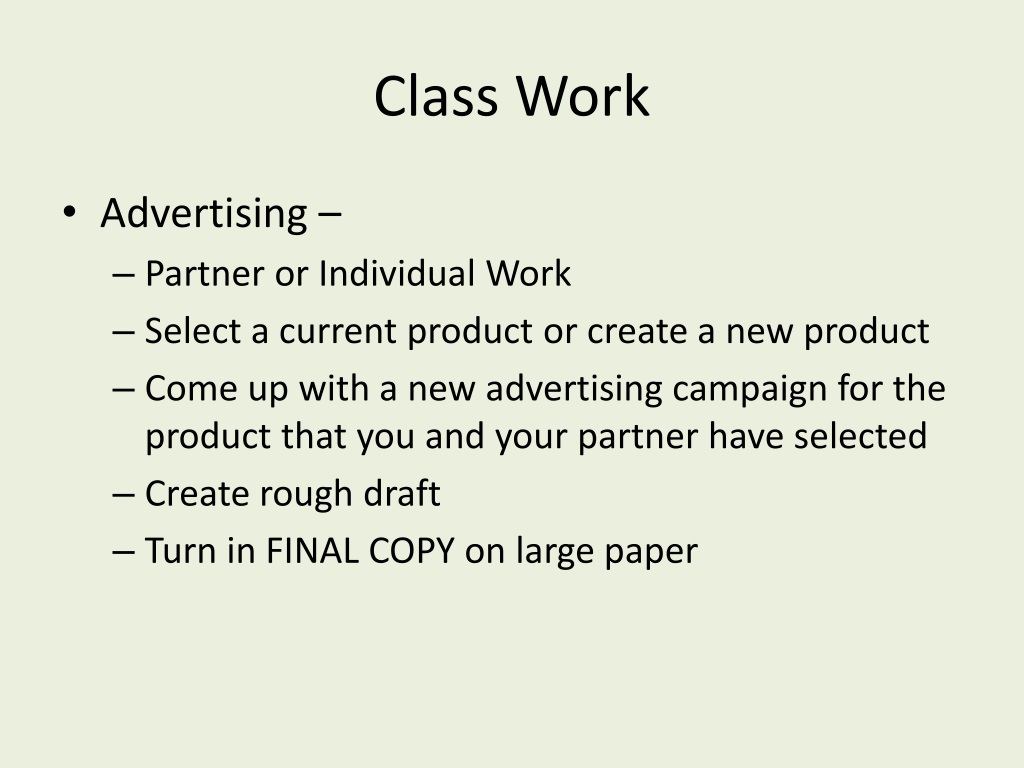 Class Work

• Advertising –
– Partner or Individual Work
– Select a current product or create a new product
– Come up with a new advertising campaign for the product that you and your partner have selected
– Create rough draft
– Turn in FINAL COPY on large paper